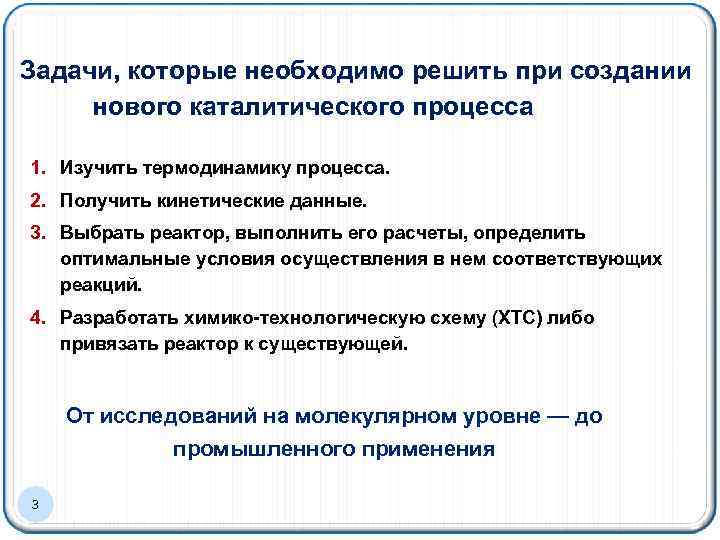 Задачи, которые необходимо решить при создании нового каталитического процесса

1. Изучить термодинамику процесса.
2. Получить кинетические данные.
3. Выбрать реактор, выполнить его расчеты, определить оптимальные условия осуществления в нем соответствующих реакций.
4. Разработать химико-технологическую схему (ХТС) либо привязать реактор к существующей.

От исследований на молекулярном уровне — до промышленного применения

3